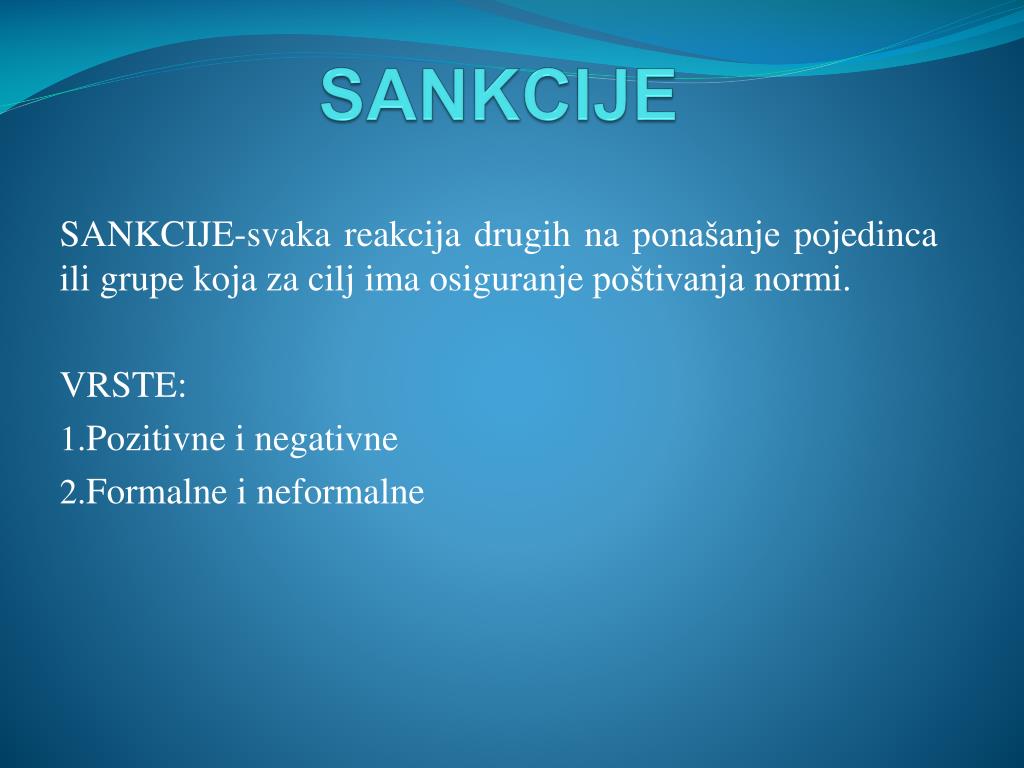 SANKCIJE

SANKCIJE-svaka reakcija drugih na ponašanje pojedinca ili grupe koja za cilj ima osiguranje poštivanja normi.

VRSTE:

1.Pozitivne i negativne

2.Formalne i neformalne